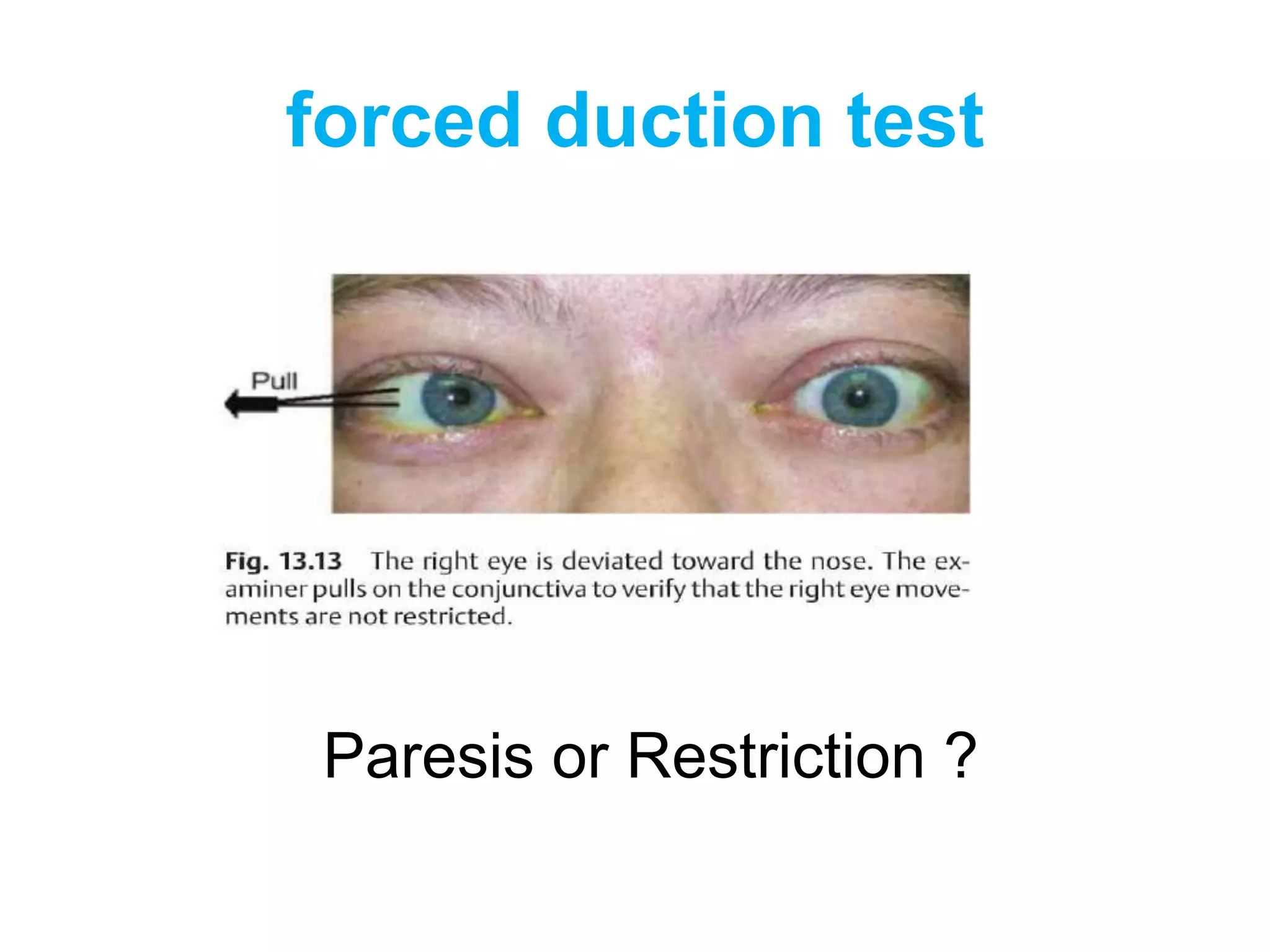 forced duction test

Pull

Fig. 13.13 The right eye is deviated toward the nose. The examiner pulls on the conjunctiva to verify that the right eye movements are not restricted.

Paresis or Restriction ?